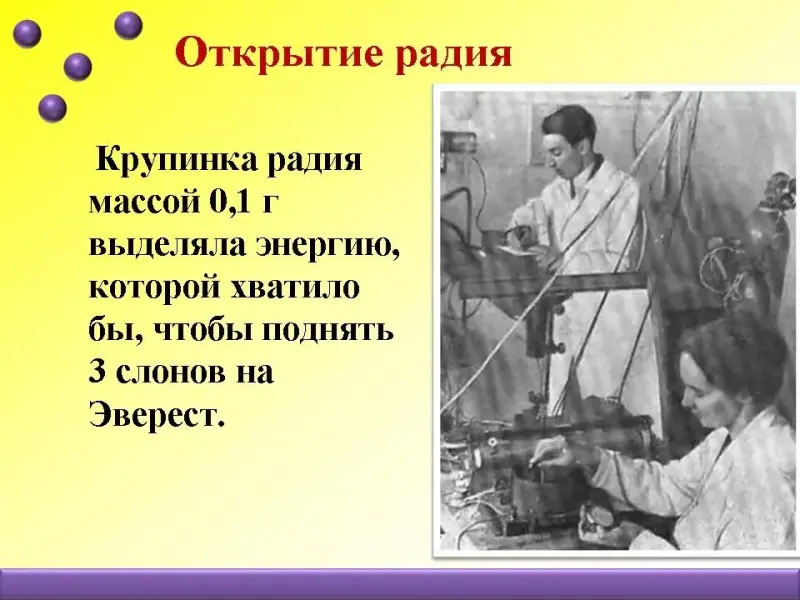 Открытие радия

Крупинка радия массой 0,1 г выделяла энергию, которой хватило бы, чтобы поднять 3 слонов на Эверест.